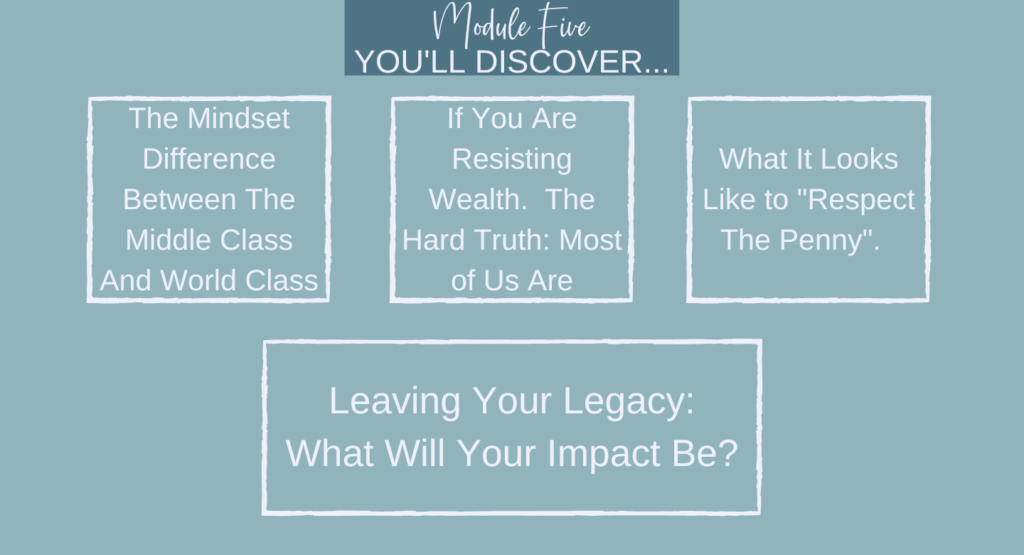 Module Five
YOU'LL DISCOVER...

The Mindset Difference Between The Middle Class And World Class

If You Are Resisting Wealth.  The Hard Truth: Most of Us Are

What It Looks Like to "Respect The Penny".

Leaving Your Legacy: What Will Your Impact Be?